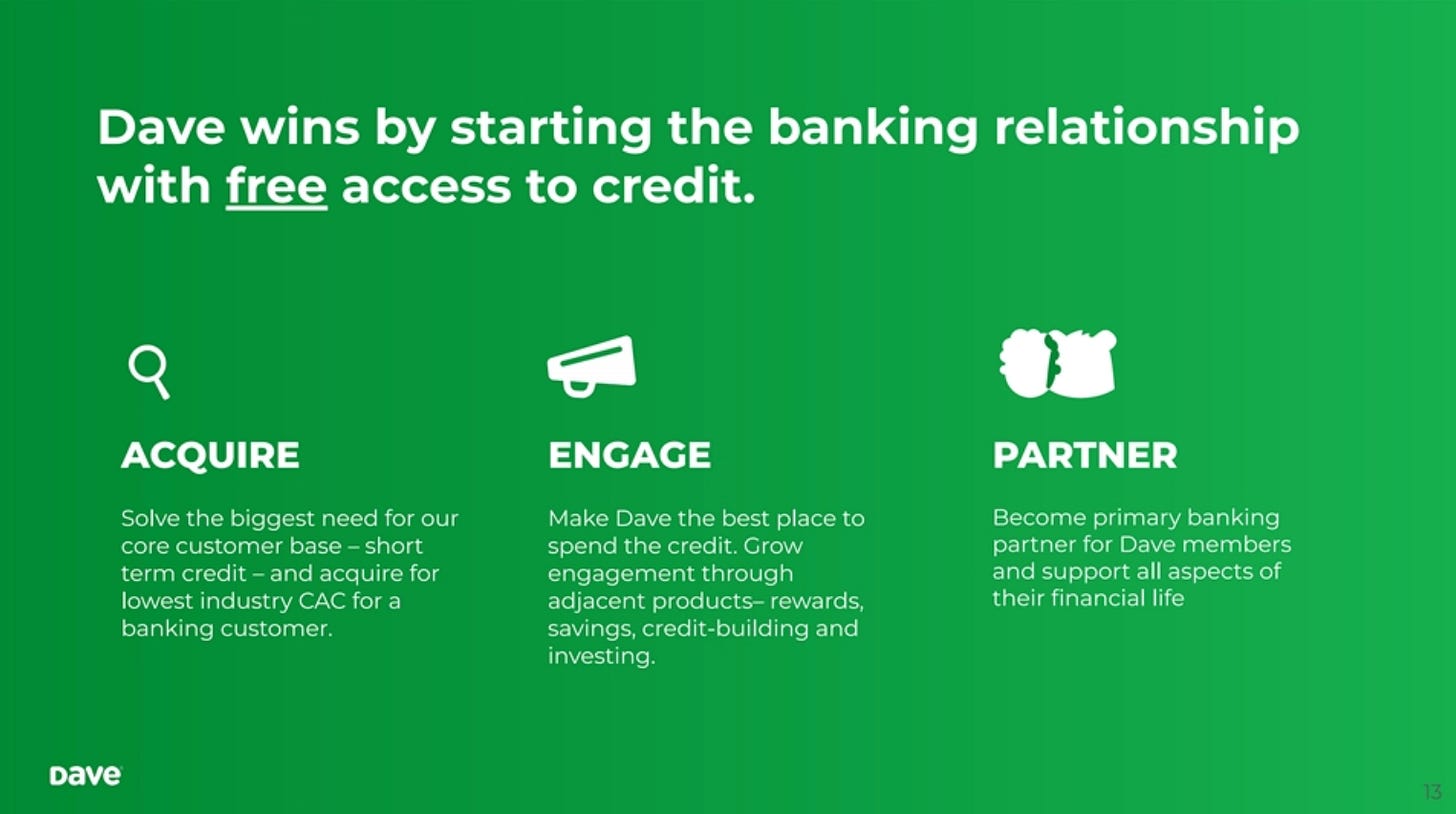 Dave wins by starting the banking relationship with free access to credit.

ACQUIRE

Solve the biggest need for our core customer base – short term credit – and acquire for lowest industry CAC for a banking customer.

ENGAGE

Make Dave the best place to spend the credit. Grow engagement through adjacent products– rewards, savings, credit-building and investing.

PARTNER

Become primary banking partner for Dave members and support all aspects of their financial life

Dave

13